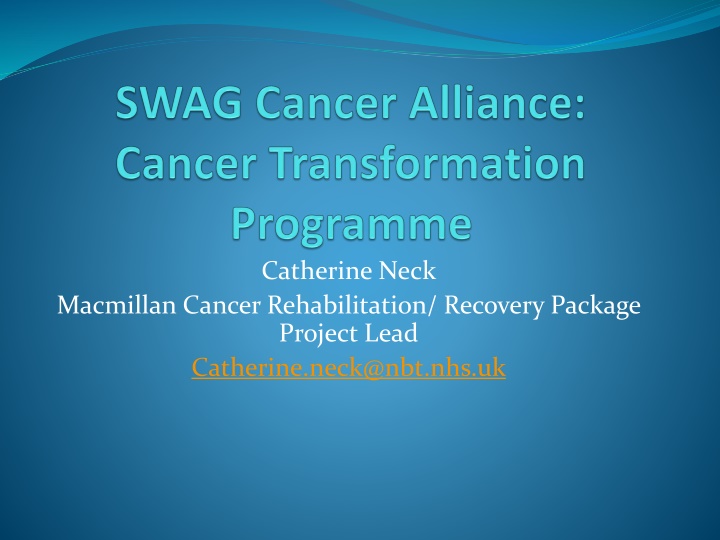 SWAG Cancer Alliance: Cancer Transformation Programme

Catherine Neck
Macmillan Cancer Rehabilitation/ Recovery Package Project Lead
Catherine.neck@nbt.nhs.uk